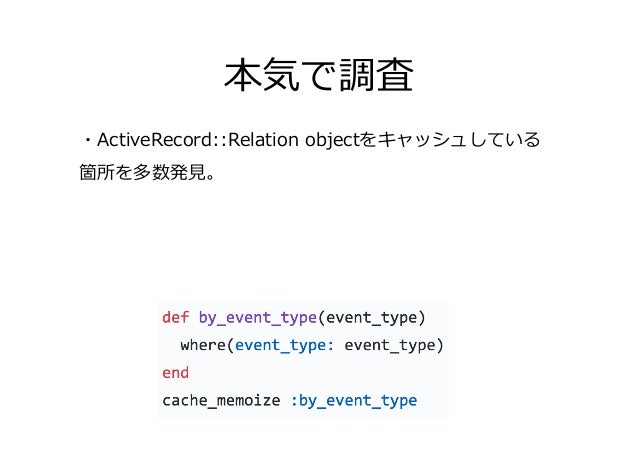 本気で調査

・ActiveRecord::Relation objectをキャッシュしている箇所を多数発見。

def by_event_type(event_type)
  where(event_type: event_type)
end
cache_memoize :by_event_type